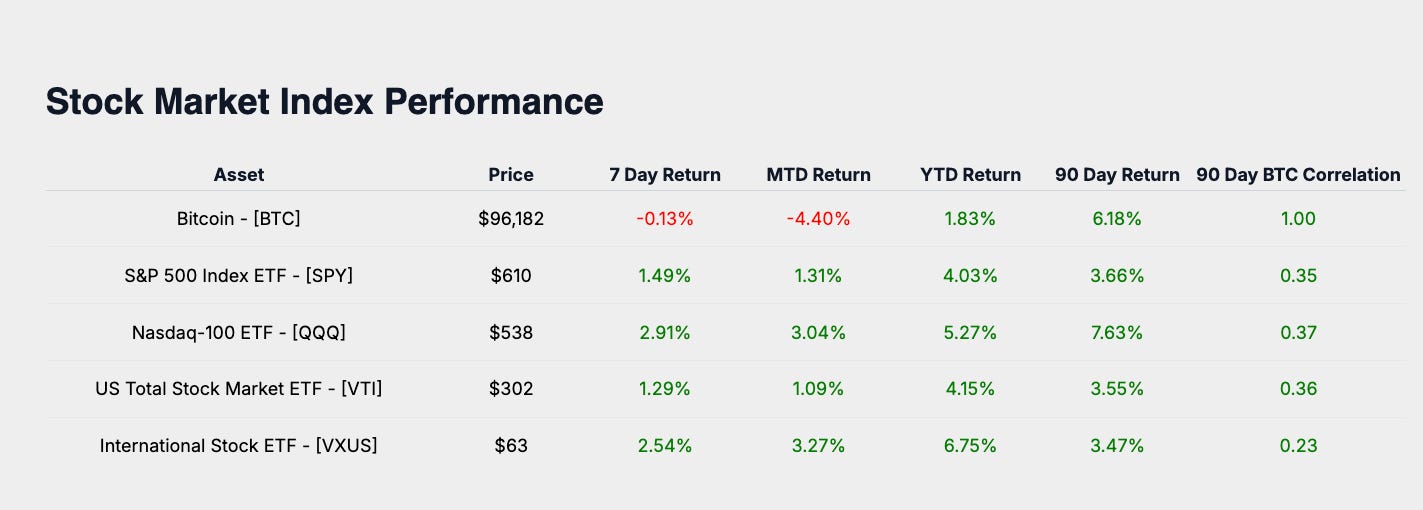 Stock Market Index Performance

| Asset | Price | 7 Day Return | MTD Return | YTD Return | 90 Day Return | 90 Day BTC Correlation |
|---|---|---|---|---|---|---|
| Bitcoin - [BTC] | $96,182 | -0.13% | -4.40% | 1.83% | 6.18% | 1.00 |
| S&P 500 Index ETF - [SPY] | $610 | 1.49% | 1.31% | 4.03% | 3.66% | 0.35 |
| Nasdaq-100 ETF - [QQQ] | $538 | 2.91% | 3.04% | 5.27% | 7.63% | 0.37 |
| US Total Stock Market ETF - [VTI] | $302 | 1.29% | 1.09% | 4.15% | 3.55% | 0.36 |
| International Stock ETF - [VXUS] | $63 | 2.54% | 3.27% | 6.75% | 3.47% | 0.23 |